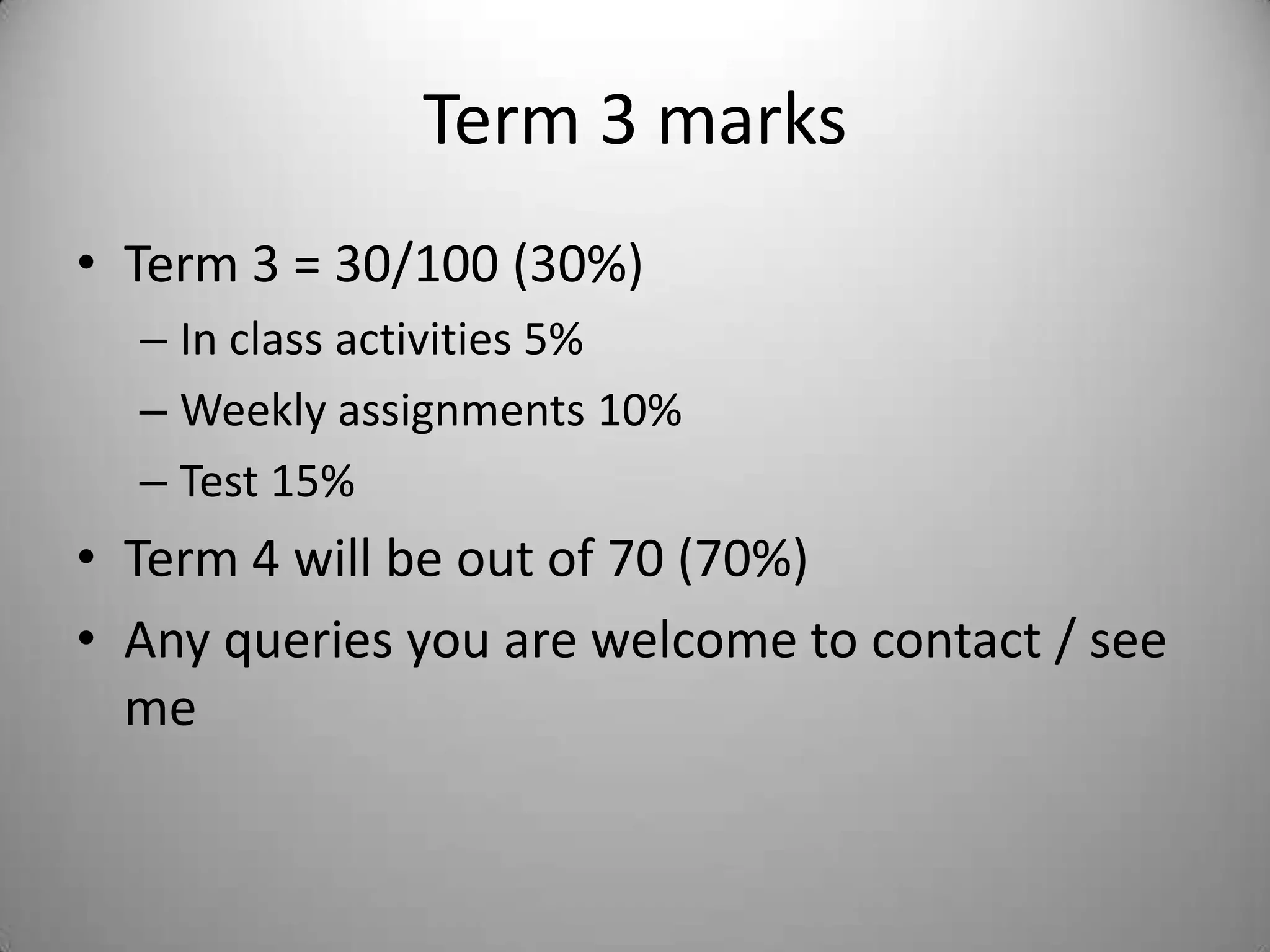 Term 3 marks

• Term 3 = 30/100 (30%)
 – In class activities 5%
 – Weekly assignments 10%
 – Test 15%
• Term 4 will be out of 70 (70%)
• Any queries you are welcome to contact / see me